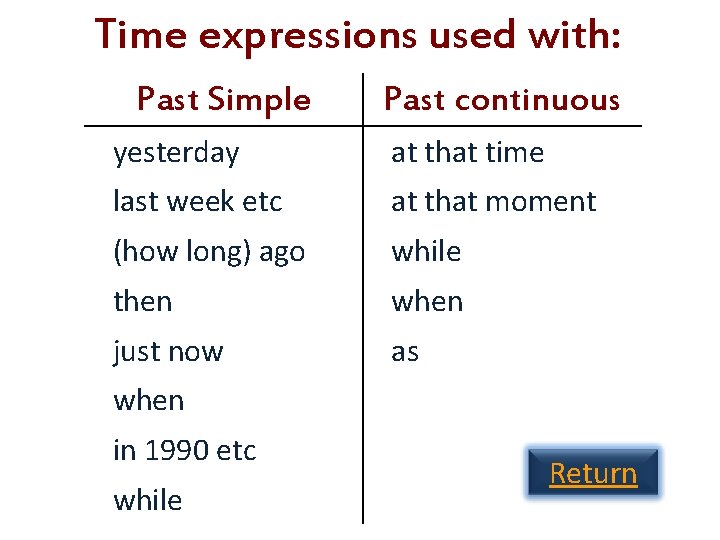 Time expressions used with:

| Past Simple | Past continuous |
|---|---|
| yesterday | at that time |
| last week etc | at that moment |
| (how long) ago | while |
| then | when |
| just now | as |
| when | |
| in 1990 etc | |
| while | |

Return